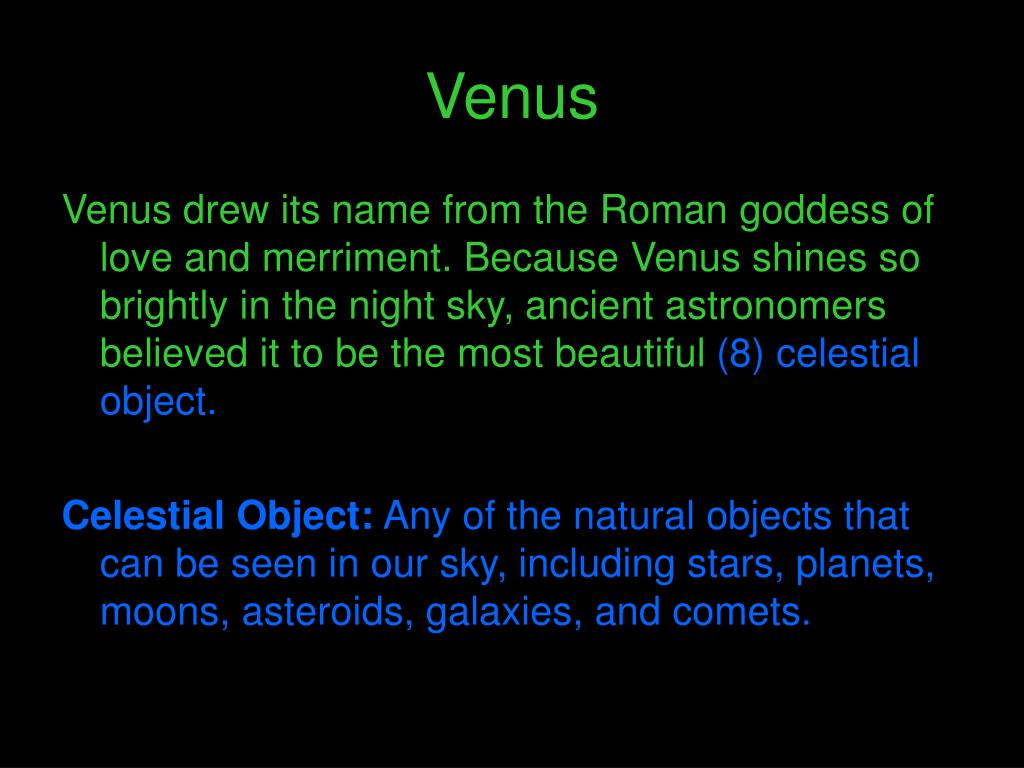 Venus

Venus drew its name from the Roman goddess of love and merriment. Because Venus shines so brightly in the night sky, ancient astronomers believed it to be the most beautiful (8) celestial object.

Celestial Object: Any of the natural objects that can be seen in our sky, including stars, planets, moons, asteroids, galaxies, and comets.